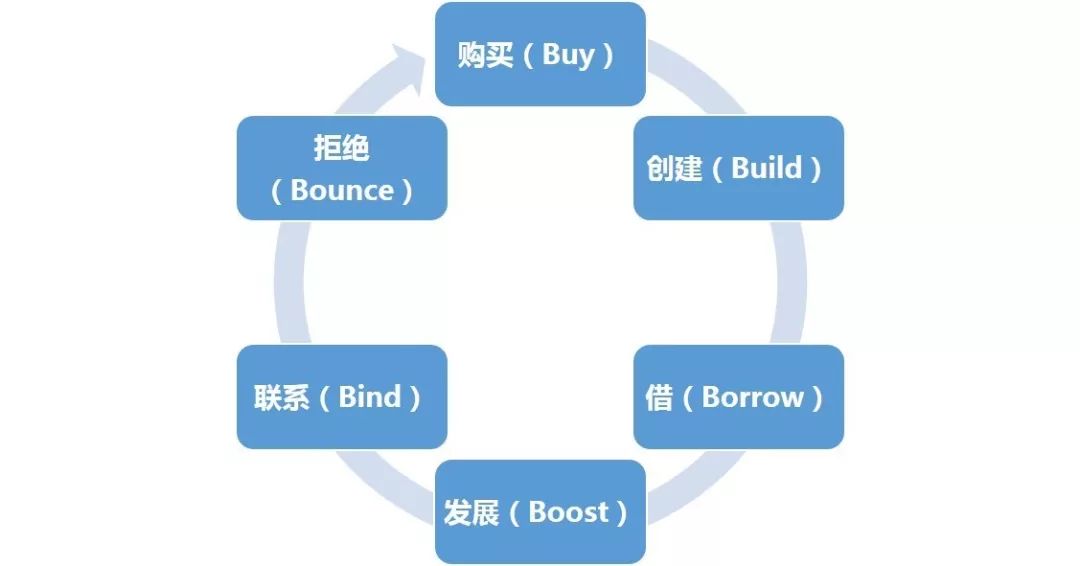 购买（Buy）

创建（Build）

借（Borrow）

发展（Boost）

联系（Bind）

拒绝（Bounce）